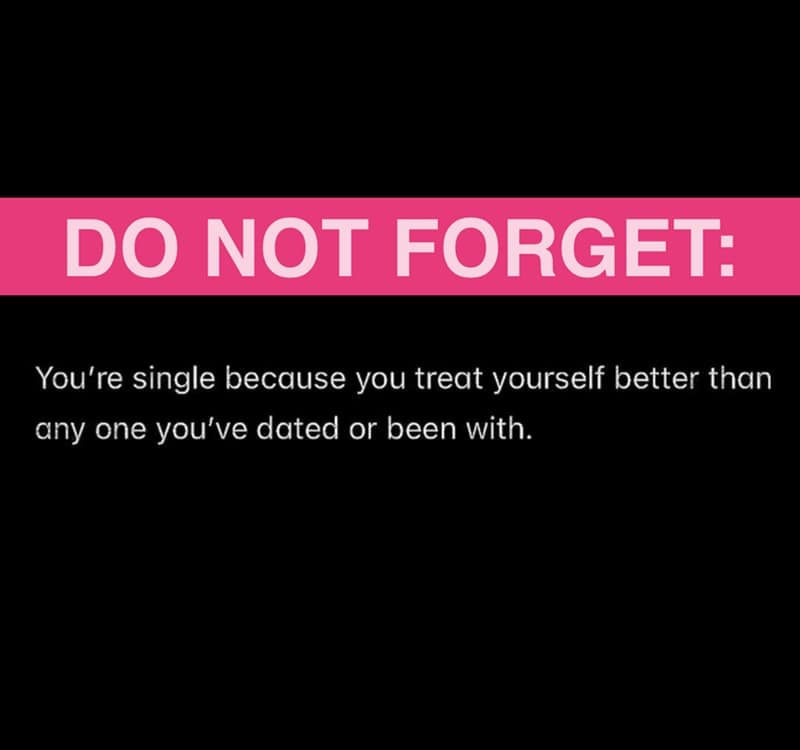 DO NOT FORGET:

You're single because you treat yourself better than any one you've dated or been with.